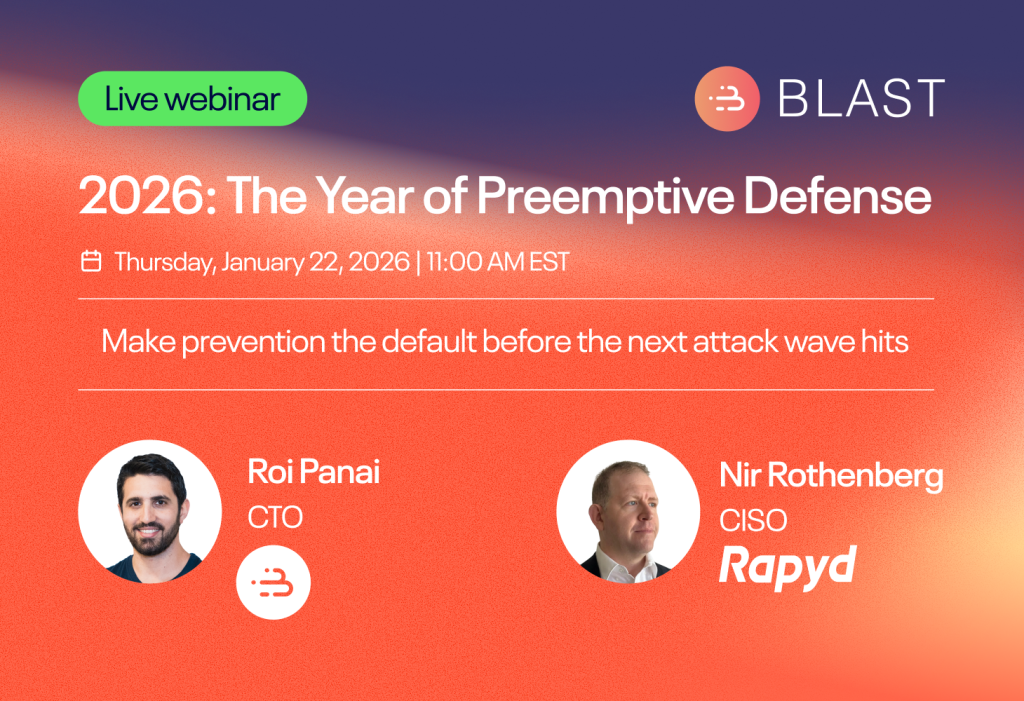 Live webinar

BLAST

2026: The Year of Preemptive Defense

Thursday, January 22, 2026 | 11:00 AM EST

Make prevention the default before the next attack wave hits

Roi Panai
CTO

Nir Rothenberg
CISO
Rapyd